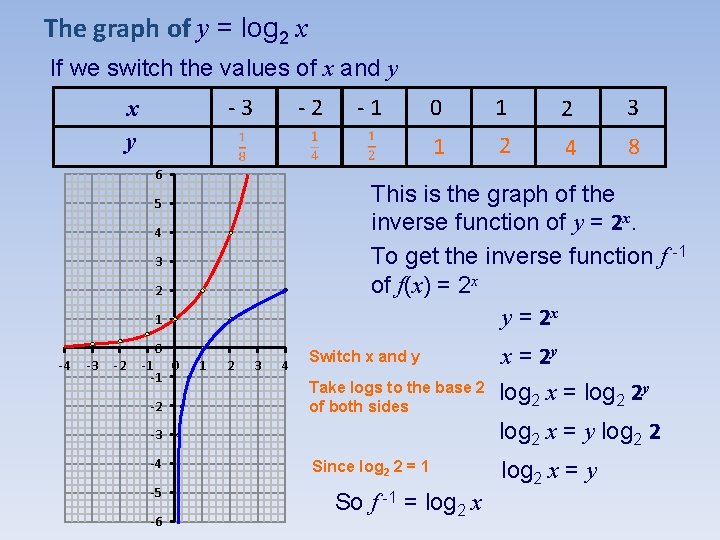 The graph of $y = \log_2 x$

If we switch the values of $x$ and $y$

| $x$ | - 3 | - 2 | - 1 | 0 | 1 | 2 | 3 |
|---|---|---|---|---|---|---|---|
| $y$ | $\frac{1}{8}$ | $\frac{1}{4}$ | $\frac{1}{2}$ | 1 | 2 | 4 | 8 |

6
5
4
3
2
1
0
-1
-2
-3
-4
-5
-6
-4 -3 -2 -1 0 1 2 3 4

This is the graph of the inverse function of $y = 2^x$.

To get the inverse function $f^{-1}$ of $f(x) = 2^x$

$y = 2^x$

Switch x and y $x = 2^y$

Take logs to the base 2 of both sides $\log_2 x = \log_2 2^y$

$\log_2 x = y \log_2 2$

Since $\log_2 2 = 1$ $\log_2 x = y$

So $f^{-1} = \log_2 x$